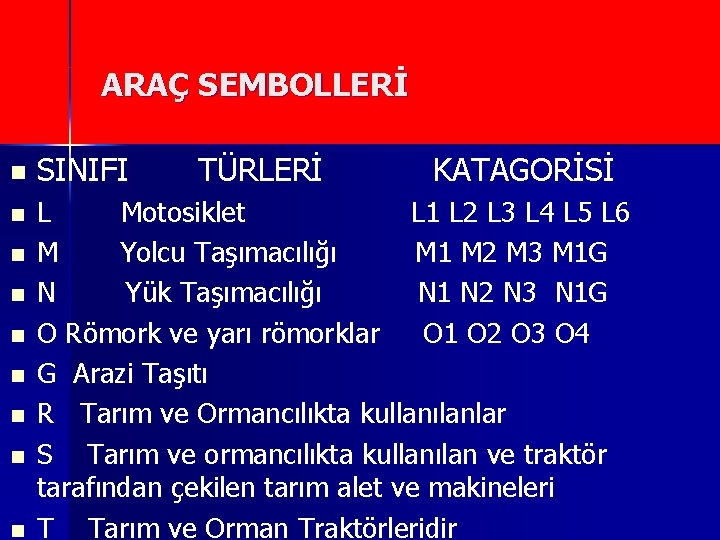 ARAÇ SEMBOLLERİ

- SINIFI TÜRLERİ KATAGORİSİ
- L Motosiklet L1 L2 L3 L4 L5 L6
- M Yolcu Taşımacılığı M1 M2 M3 M1G
- N Yük Taşımacılığı N1 N2 N3 N1G
- O Römork ve yarı römorklar O1 O2 O3 O4
- G Arazi Taşıtı
- R Tarım ve Ormancılıkta kullanılanlar
- S Tarım ve ormancılıkta kullanılan ve traktör tarafından çekilen tarım alet ve makineleri
- T Tarım ve Orman Traktörleridir